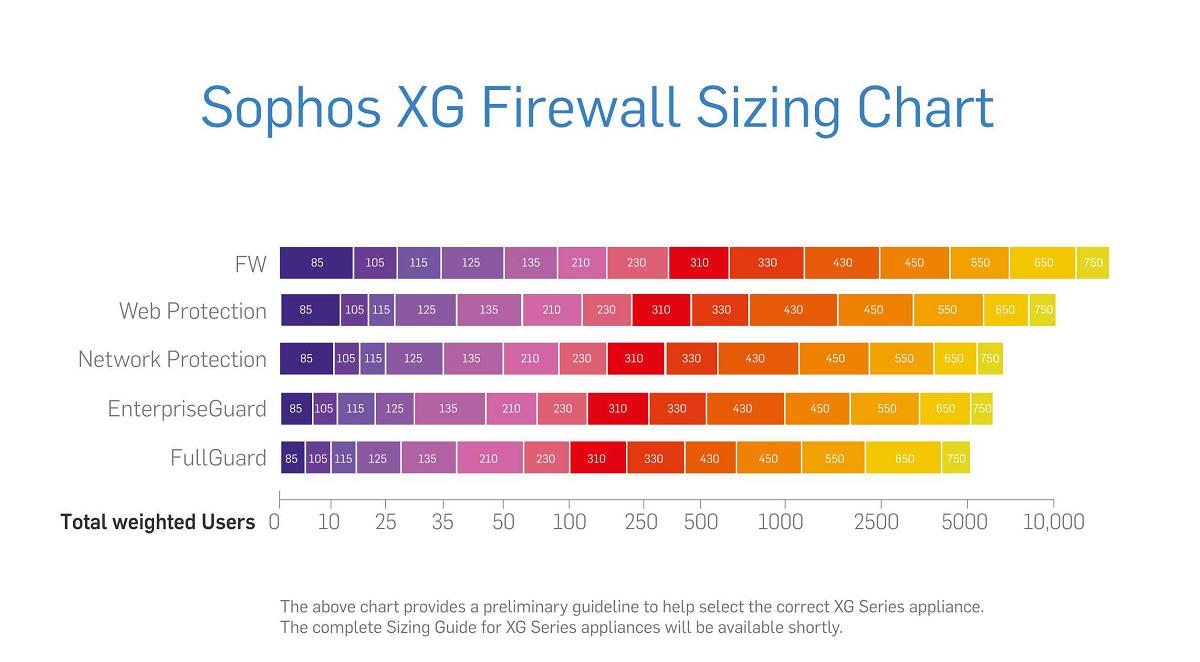 Sophos XG Firewall Sizing Chart

FW 85 105 115 125 135 210 230 310 330 430 450 550 650 750

Web Protection 85 105 115 125 135 210 230 310 330 430 450 550 650 750

Network Protection 85 105 115 125 135 210 230 310 330 430 450 550 650 750

EnterpriseGuard 85 105 115 125 135 210 230 310 330 430 450 550 650 750

FullGuard 85 105 115 125 135 210 230 310 330 430 450 550 650 750

Total weighted Users 0 10 25 35 50 100 250 500 1000 2500 5000 10,000

The above chart provides a preliminary guideline to help select the correct XG Series appliance.
The complete Sizing Guide for XG Series appliances will be available shortly.